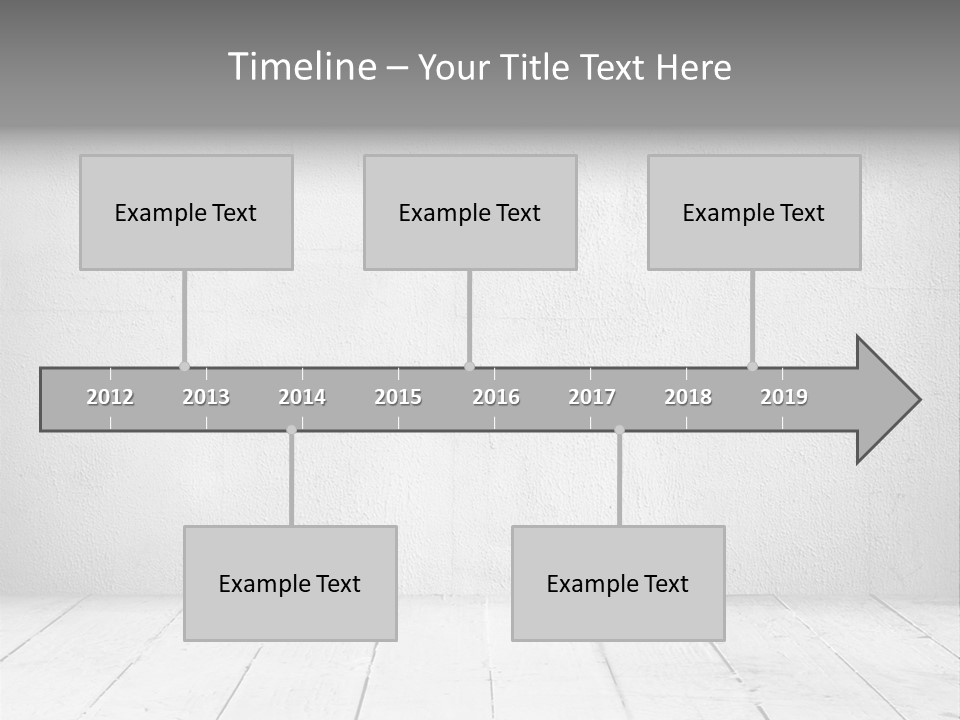 Timeline – Your Title Text Here

Example Text

Example Text

Example Text

2012 2013 2014 2015 2016 2017 2018 2019

Example Text

Example Text